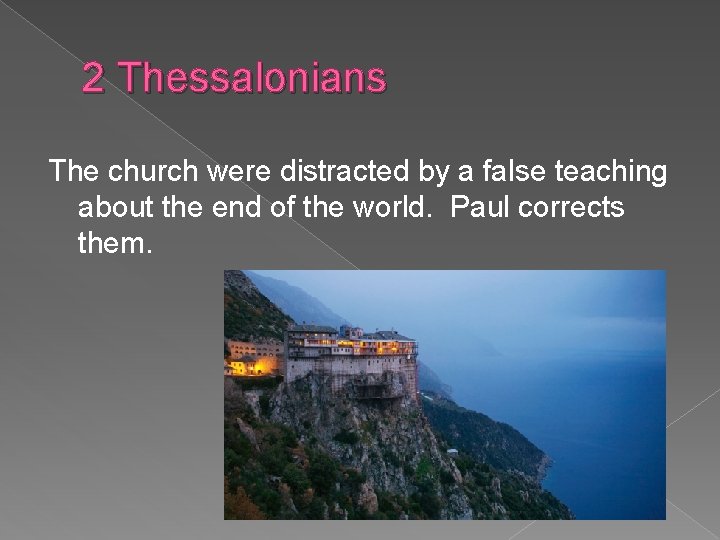 2 Thessalonians

The church were distracted by a false teaching about the end of the world.  Paul corrects them.